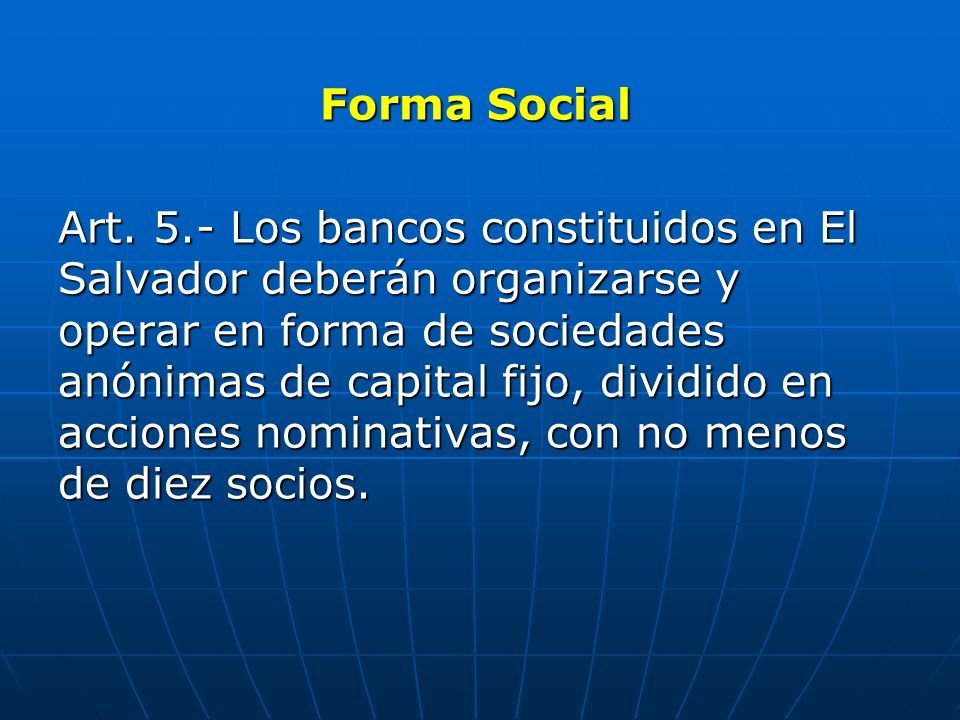 Forma Social

Art. 5.- Los bancos constituidos en El Salvador deberán organizarse y operar en forma de sociedades anónimas de capital fijo, dividido en acciones nominativas, con no menos de diez socios.